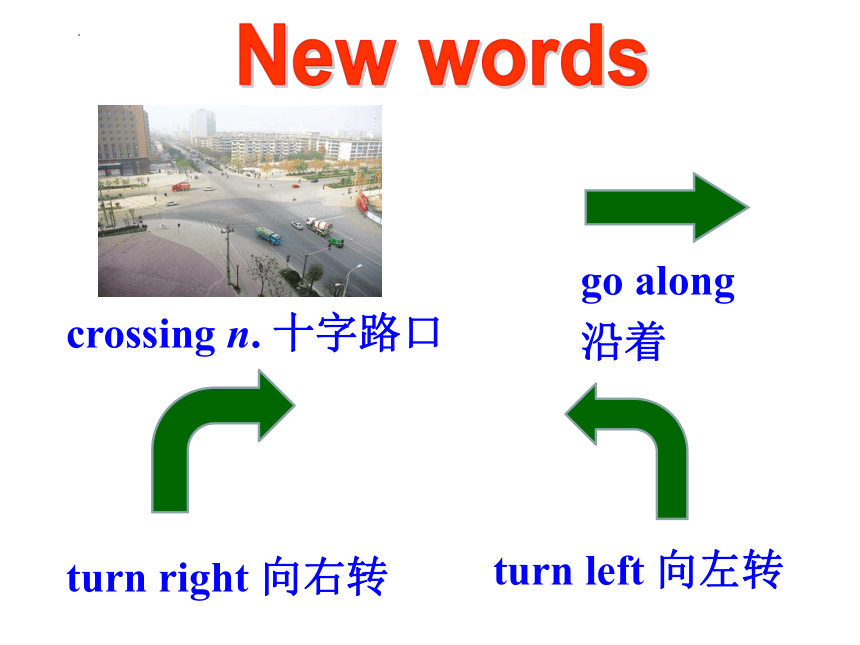 New words

crossing n. 十字路口

go along
沿着

turn right 向右转

turn left 向左转